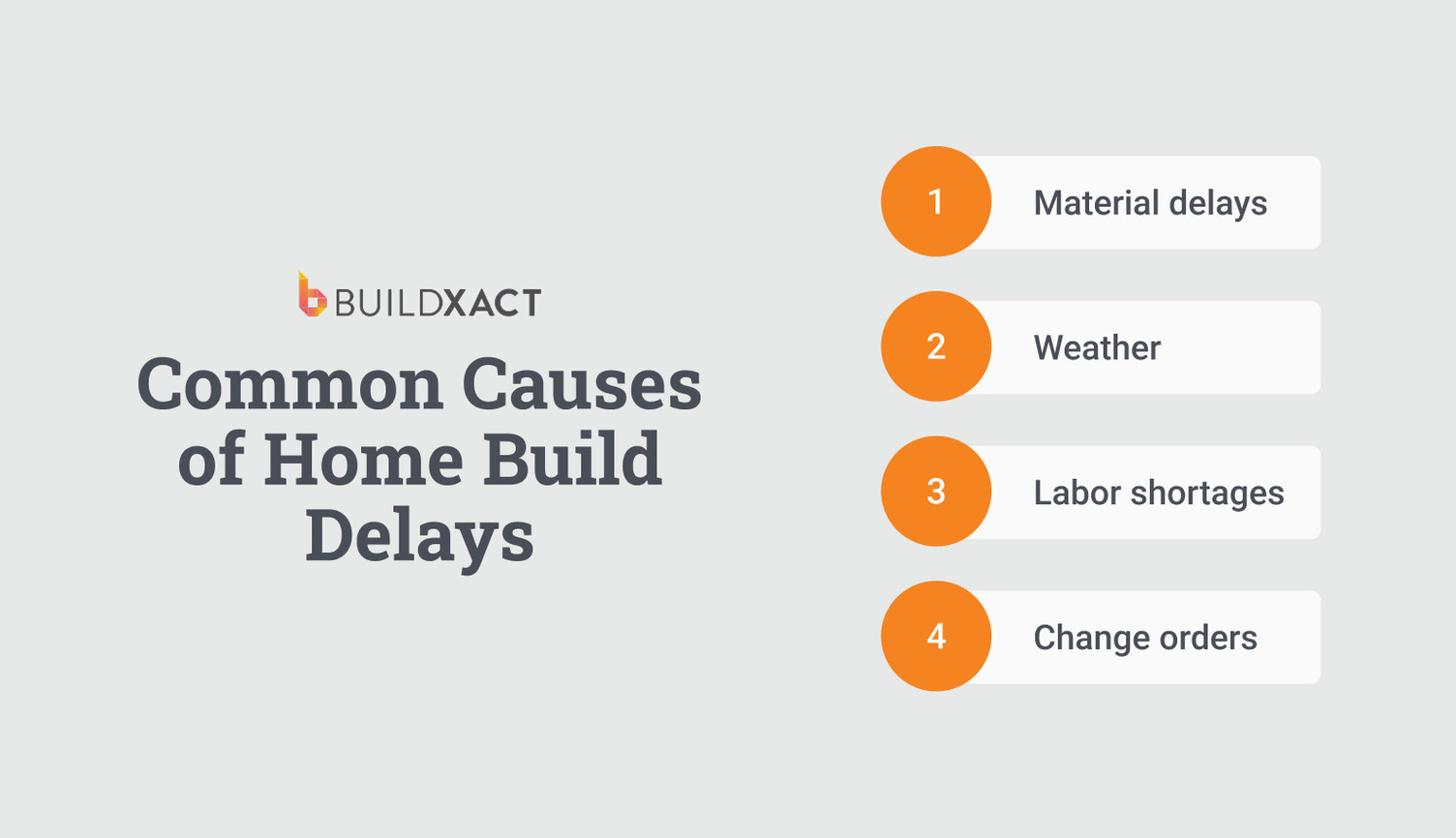 BUILDXACT

Common Causes of Home Build Delays

1 Material delays

2 Weather

3 Labor shortages

4 Change orders